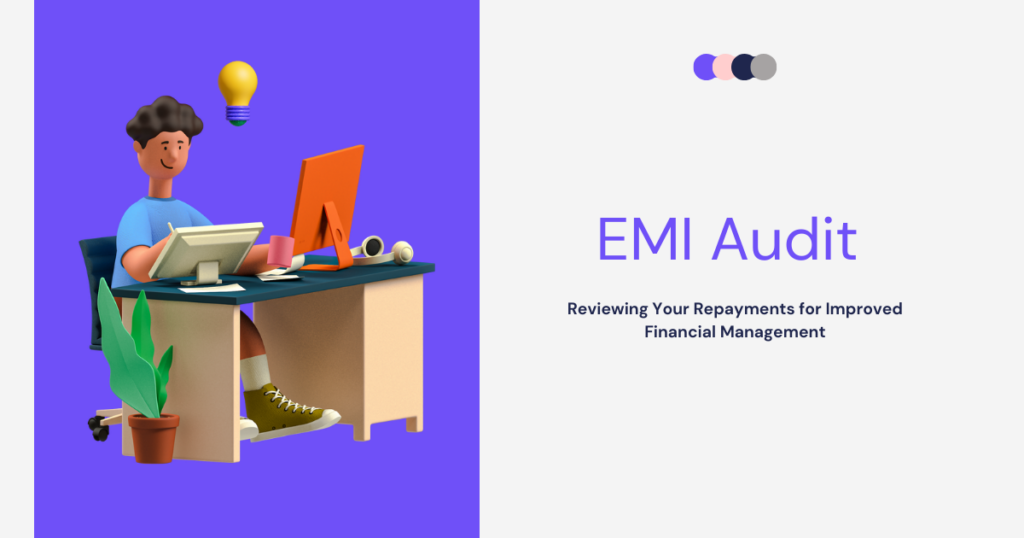 EMI Audit

Reviewing Your Repayments for Improved Financial Management